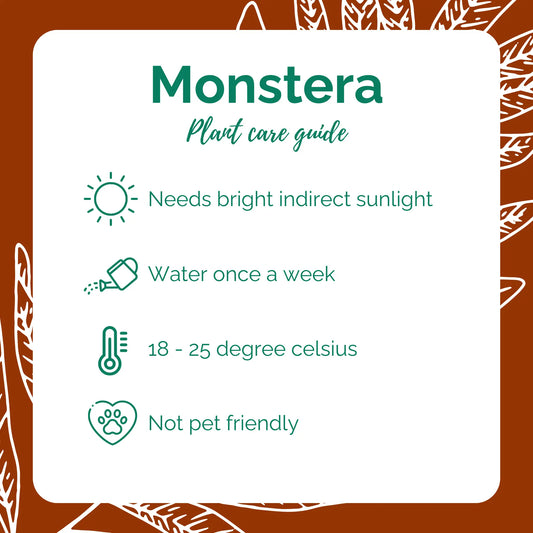 Monstera

Plant care guide

Needs bright indirect sunlight

Water once a week

18 - 25 degree celsius

Not pet friendly